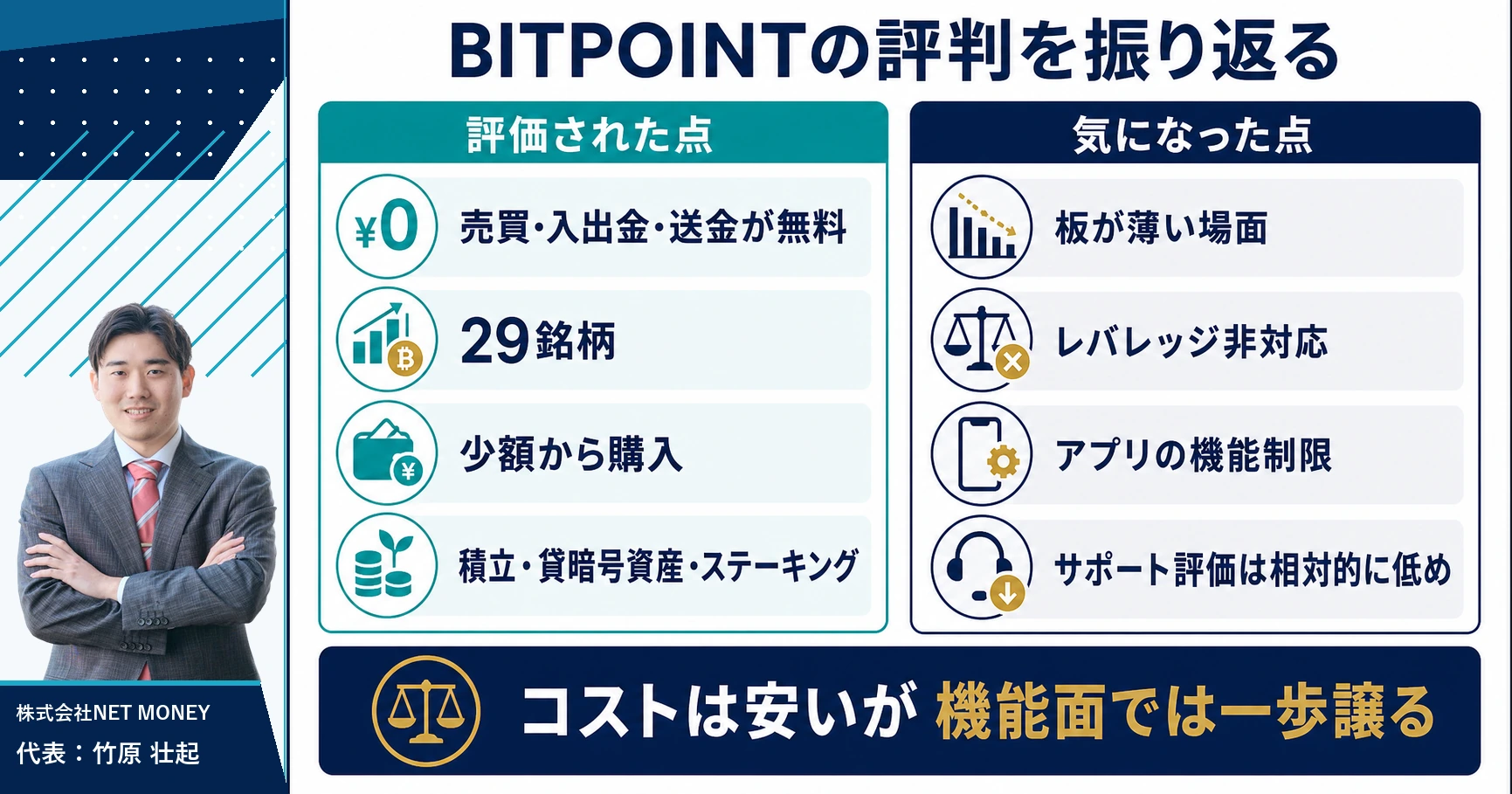 BITPOINTの評判を振り返る

評価された点

¥0 売買・入出金・送金が無料

29銘柄

少額から購入

積立・貸暗号資産・ステーキング

気になった点

板が薄い場面

レバレッジ非対応

アプリの機能制限

サポート評価は相対的に低め

コストは安いが 機能面では一歩譲る

株式会社NET MONEY
代表：竹原 壮起